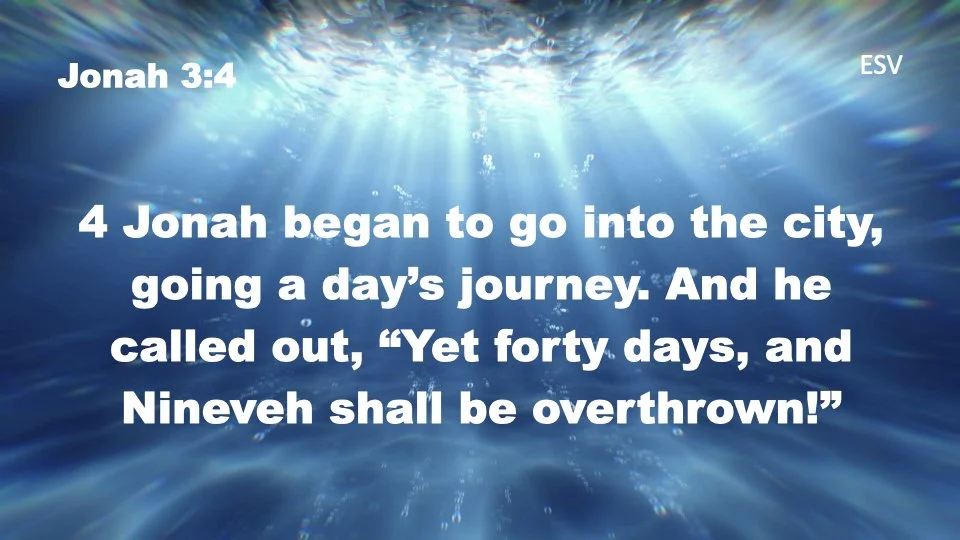 Jonah 3:4

ESV

4 Jonah began to go into the city, going a day’s journey. And he called out, “Yet forty days, and Nineveh shall be overthrown!”